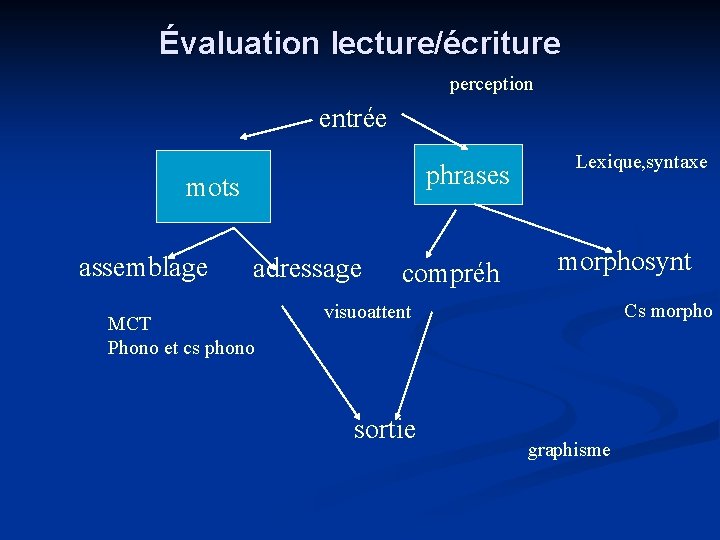 Évaluation lecture/écriture

perception

entrée

mots

phrases

Lexique,syntaxe

assemblage

adressage

compréh

morphosynt

MCT
Phono et cs phono

visuoattent

Cs morpho

sortie

graphisme